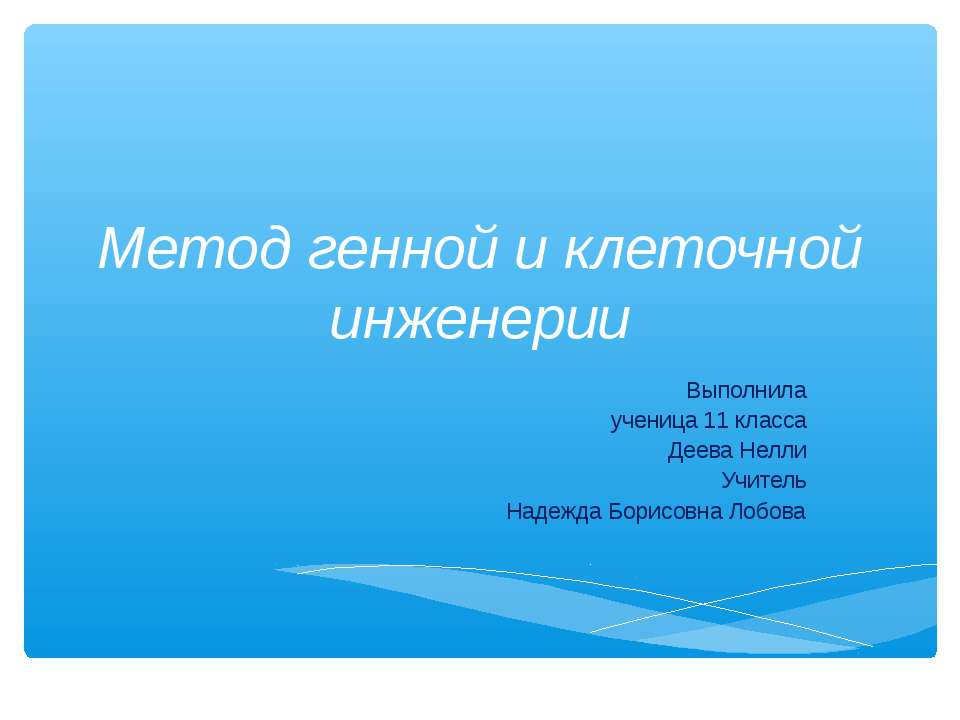 Метод генной и клеточной инженерии

Выполнила
ученица 11 класса
Деева Нелли
Учитель
Надежда Борисовна Лобова